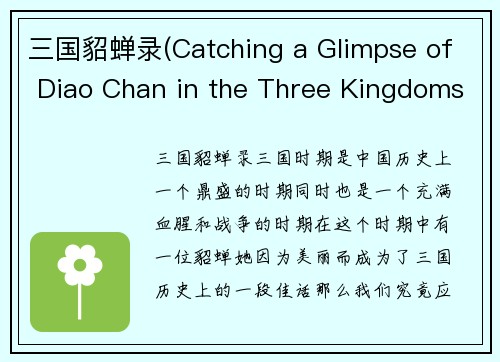 三国貂蝉录(Catching a Glimpse of Diao Chan in the Three Kingdoms

三国貂蝉录三国时期是中国历史上一个鼎盛的时期同时也是一个充满血腥和战争的时期在这个时期中有一位貂蝉她因为美丽而成为了三国历史上的一段佳话那么我们究竟应